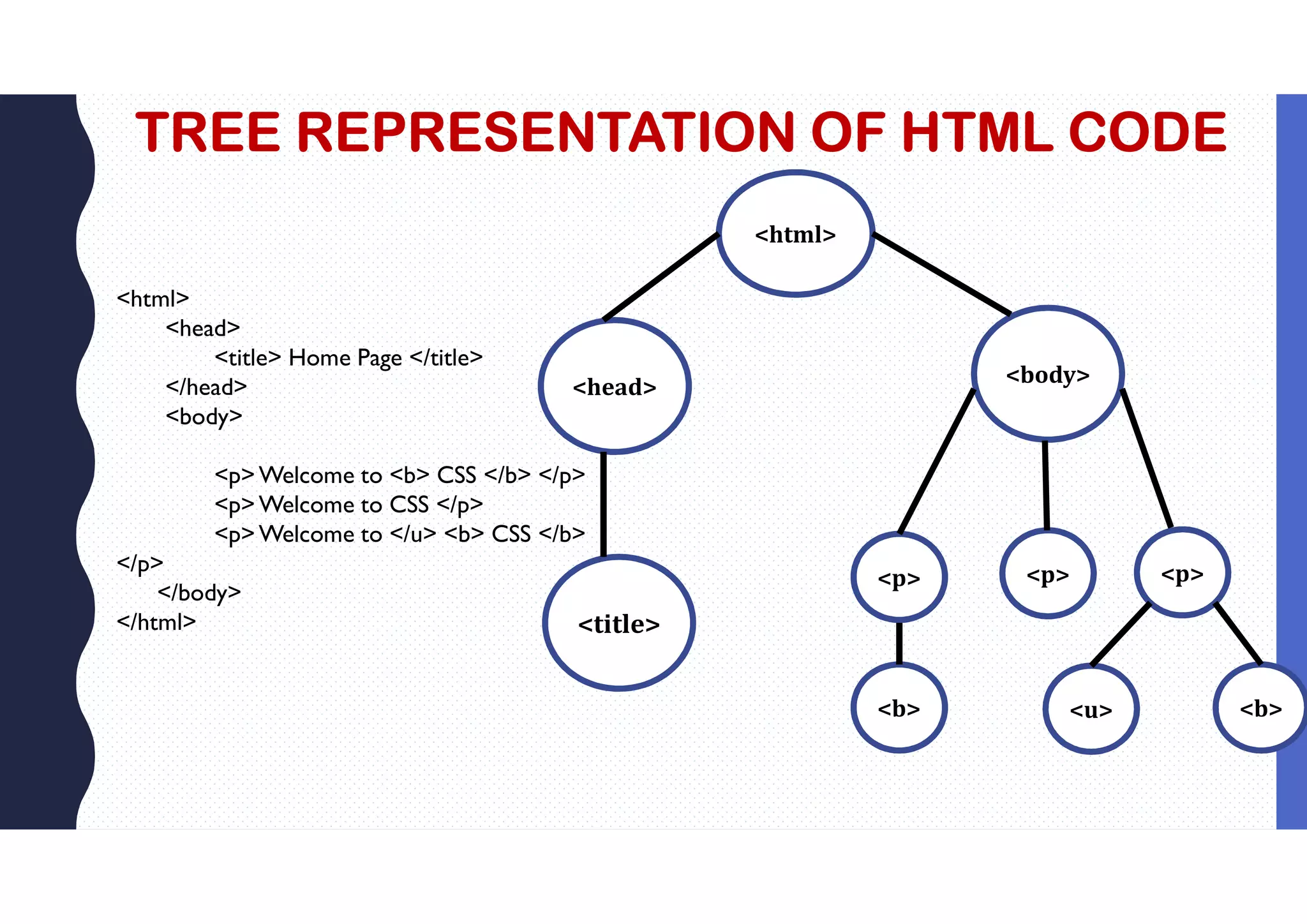 TREE REPRESENTATION OF HTML CODE

<html>
<head>
<title> Home Page </title>
</head>
<body>

<p> Welcome to <b> CSS </b> </p>
<p> Welcome to CSS </p>
<p> Welcome to </u> <b> CSS </b>
</p>
</body>
</html>

<html>

<head>

<body>

<title>

<p>

<p>

<p>

<b>

<u>

<b>